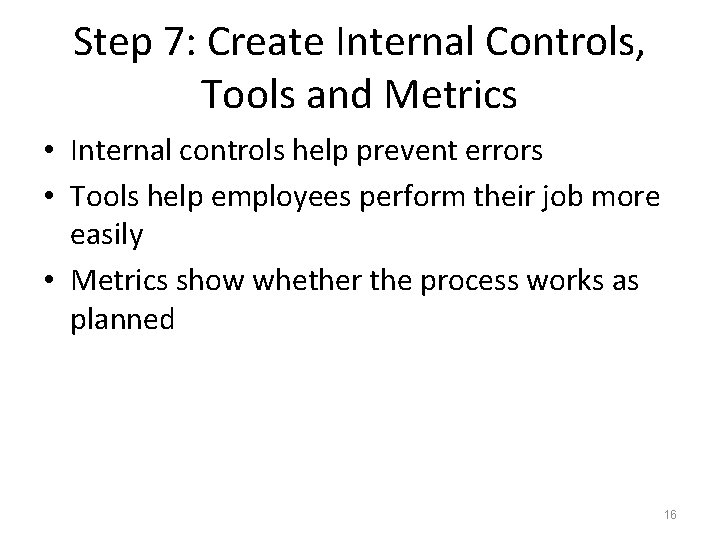 Step 7: Create Internal Controls, Tools and Metrics

• Internal controls help prevent errors
• Tools help employees perform their job more easily
• Metrics show whether the process works as planned

16